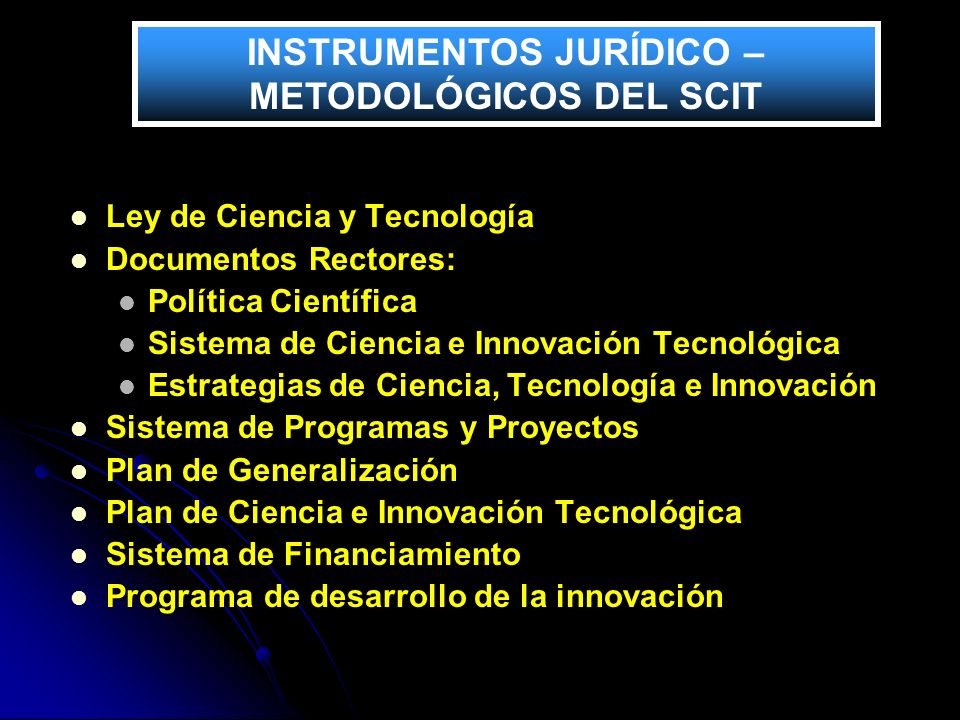 INSTRUMENTOS JURÍDICO – METODOLÓGICOS DEL SCIT

- Ley de Ciencia y Tecnología
- Documentos Rectores:
  - Política Científica
  - Sistema de Ciencia e Innovación Tecnológica
  - Estrategias de Ciencia, Tecnología e Innovación
- Sistema de Programas y Proyectos
- Plan de Generalización
- Plan de Ciencia e Innovación Tecnológica
- Sistema de Financiamiento
- Programa de desarrollo de la innovación